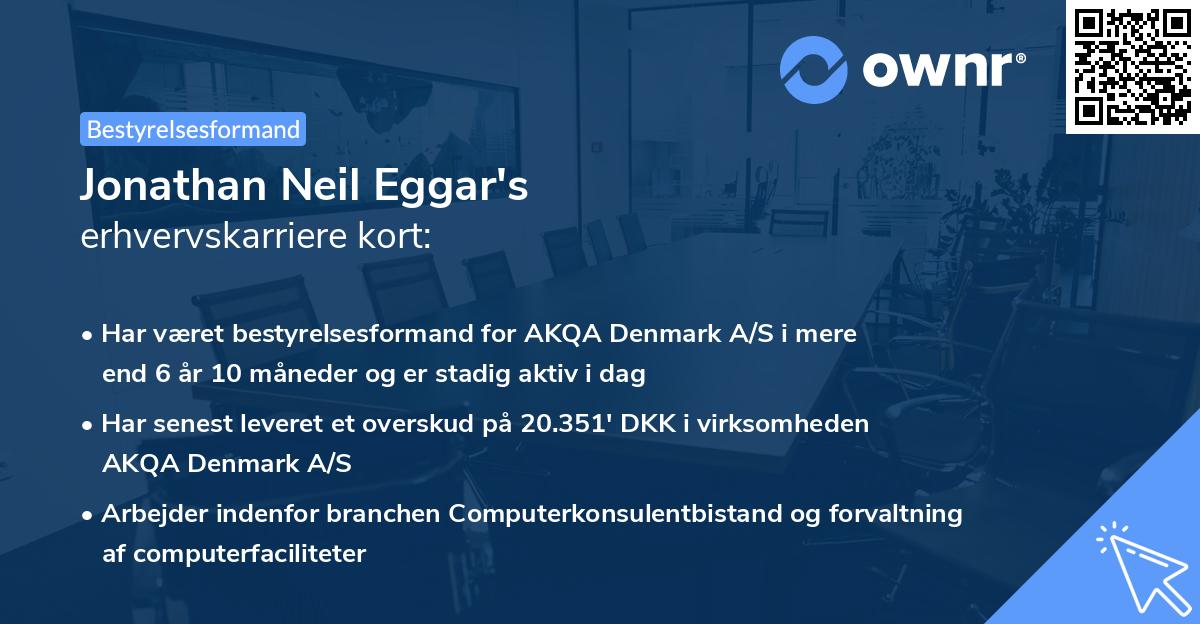 ownr®

Bestyrelsesformand

Jonathan Neil Eggar's
erhvervskarriere kort:

• Har været bestyrelsesformand for AKQA Denmark A/S i mere end 6 år 10 måneder og er stadig aktiv i dag

• Har senest leveret et overskud på 20.351' DKK i virksomheden AKQA Denmark A/S

• Arbejder indenfor branchen Computerkonsulentbistand og forvaltning af computerfaciliteter